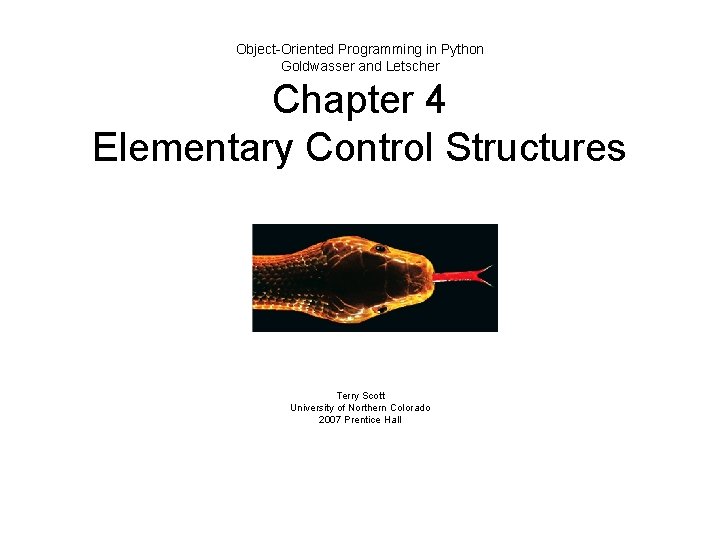 Object-Oriented Programming in Python
Goldwasser and Letscher

Chapter 4
Elementary Control Structures

Terry Scott
University of Northern Colorado
2007 Prentice Hall